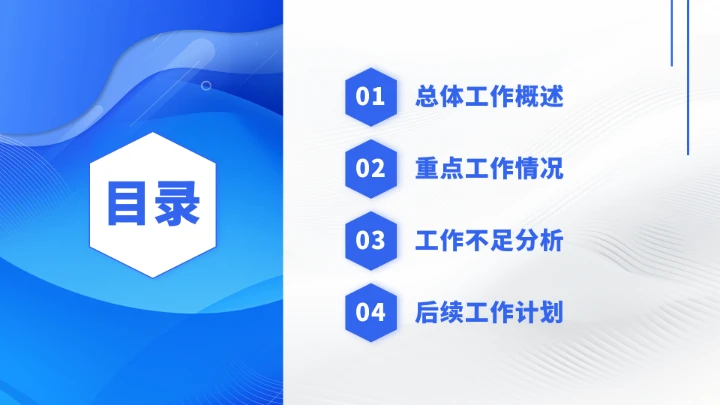 目录

01 总体工作概述

02 重点工作情况

03 工作不足分析

04 后续工作计划